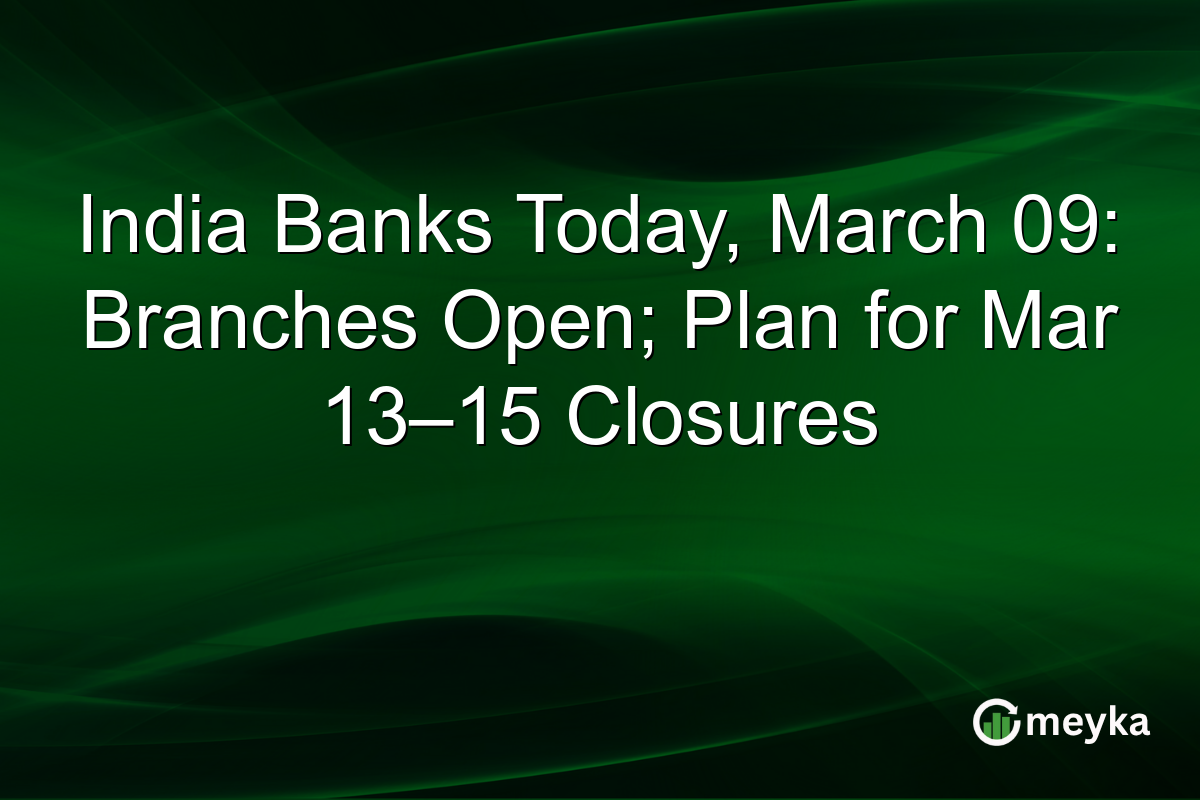 India Banks Today, March 09: Branches Open; Plan for Mar 13–15 Closures

meyka